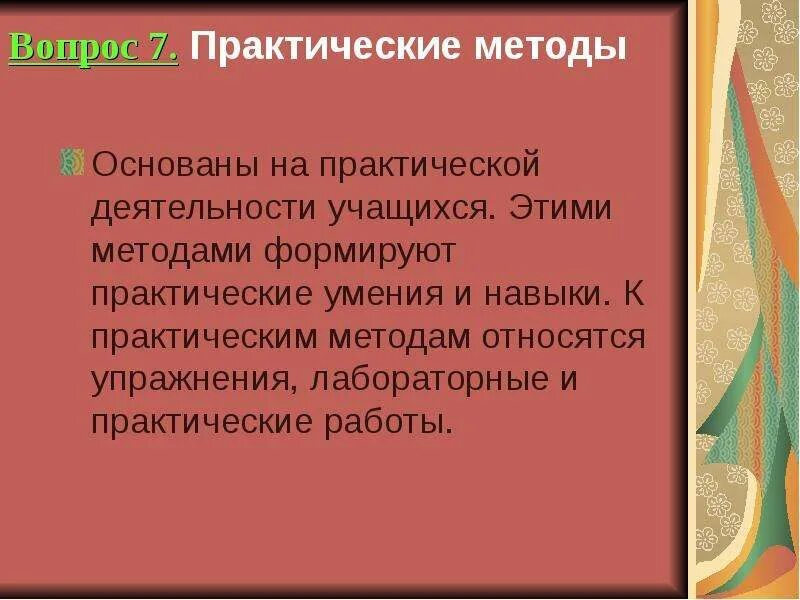 Вопрос 7. Практические методы

Основаны на практической деятельности учащихся. Этими методами формируют практические умения и навыки. К практическим методам относятся упражнения, лабораторные и практические работы.